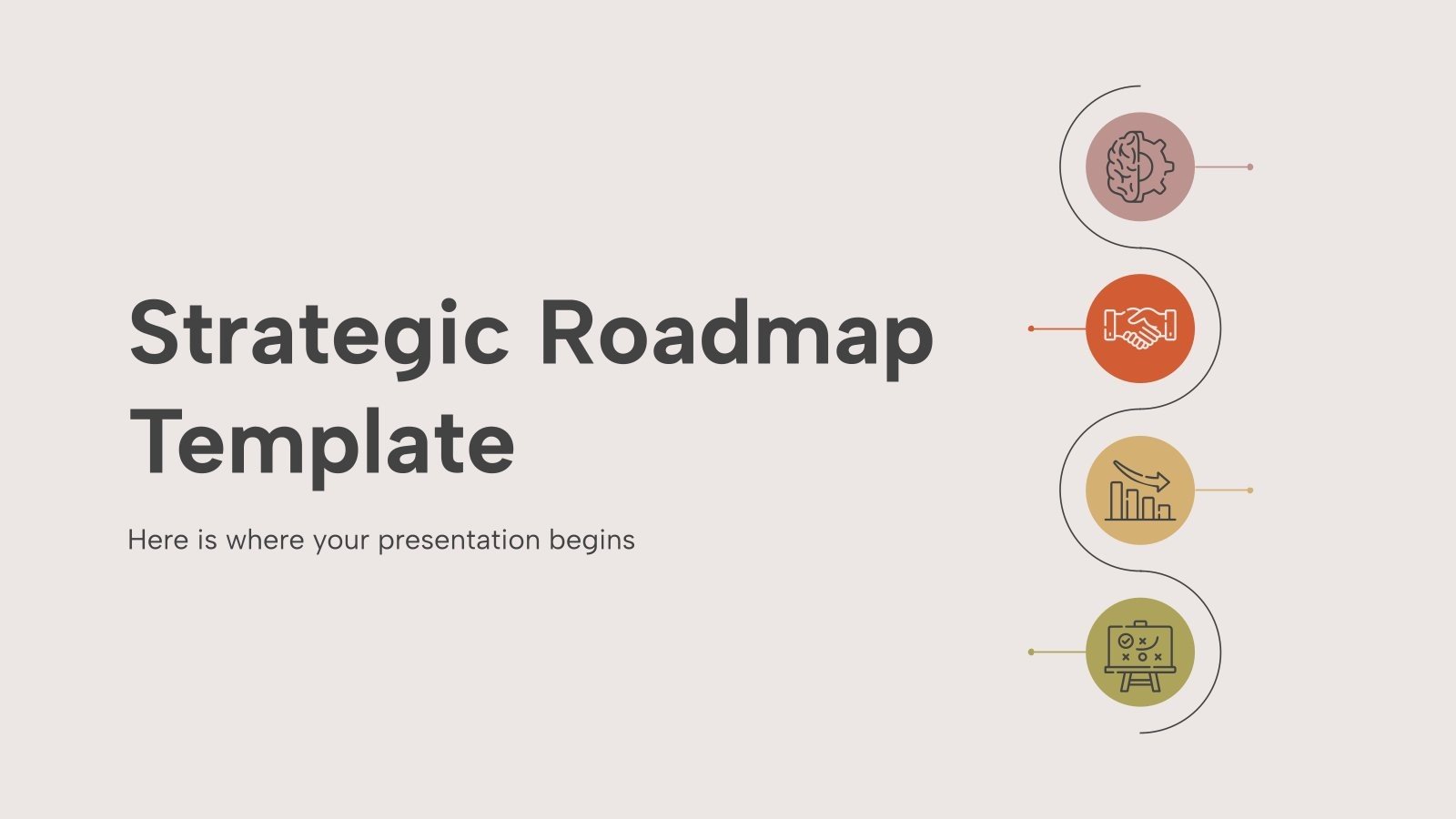 Strategic Roadmap Template

Here is where your presentation begins